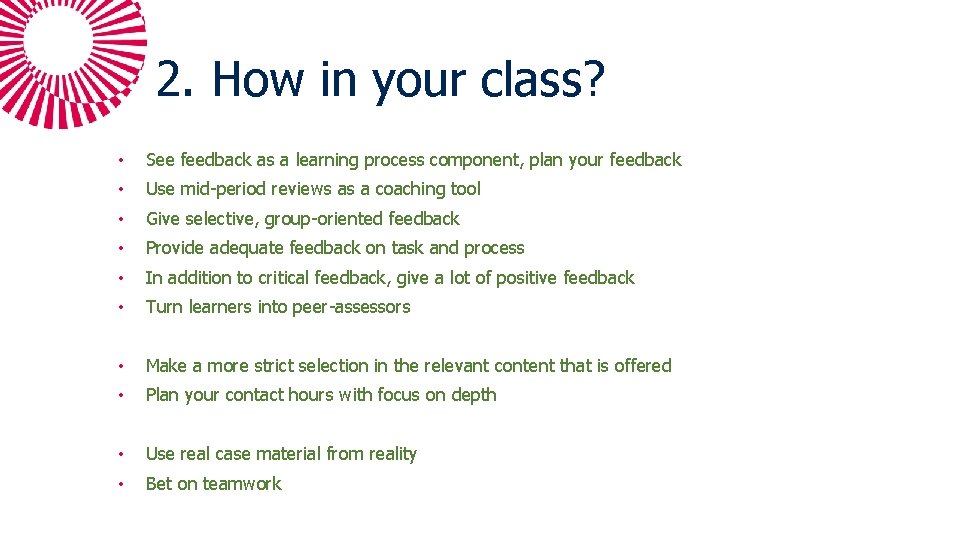 2. How in your class?

• See feedback as a learning process component, plan your feedback
• Use mid-period reviews as a coaching tool
• Give selective, group-oriented feedback
• Provide adequate feedback on task and process
• In addition to critical feedback, give a lot of positive feedback
• Turn learners into peer-assessors

• Make a more strict selection in the relevant content that is offered
• Plan your contact hours with focus on depth

• Use real case material from reality
• Bet on teamwork